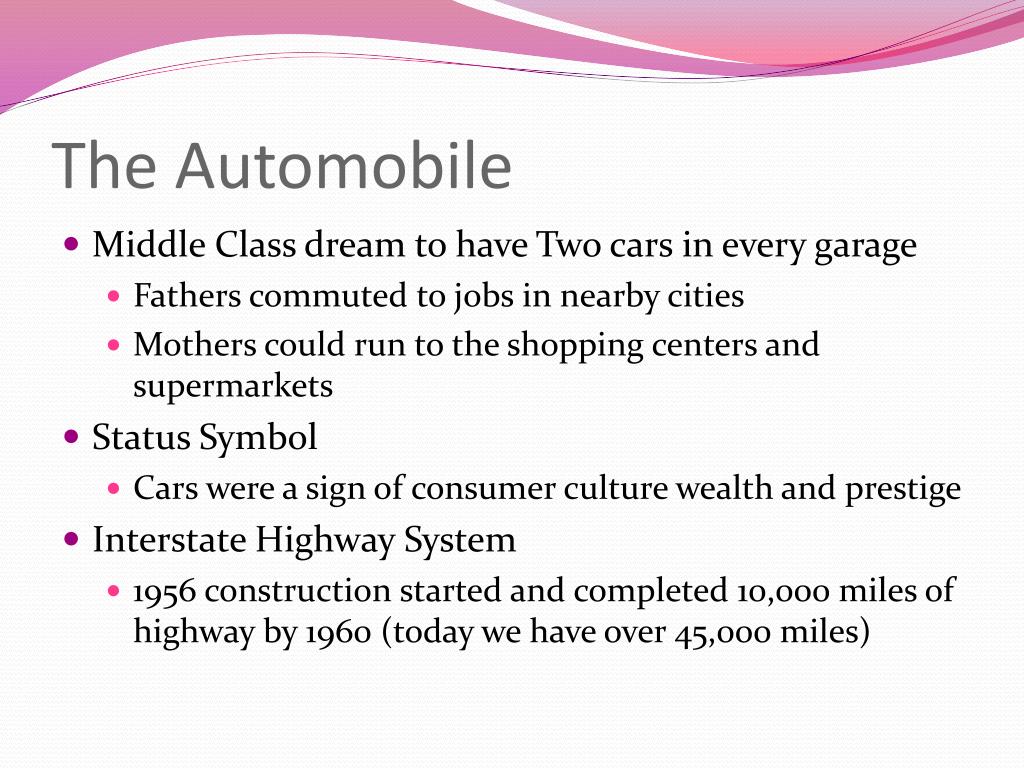 The Automobile

- Middle Class dream to have Two cars in every garage
  - Fathers commuted to jobs in nearby cities
  - Mothers could run to the shopping centers and supermarkets
- Status Symbol
  - Cars were a sign of consumer culture wealth and prestige
- Interstate Highway System
  - 1956 construction started and completed 10,000 miles of highway by 1960 (today we have over 45,000 miles)